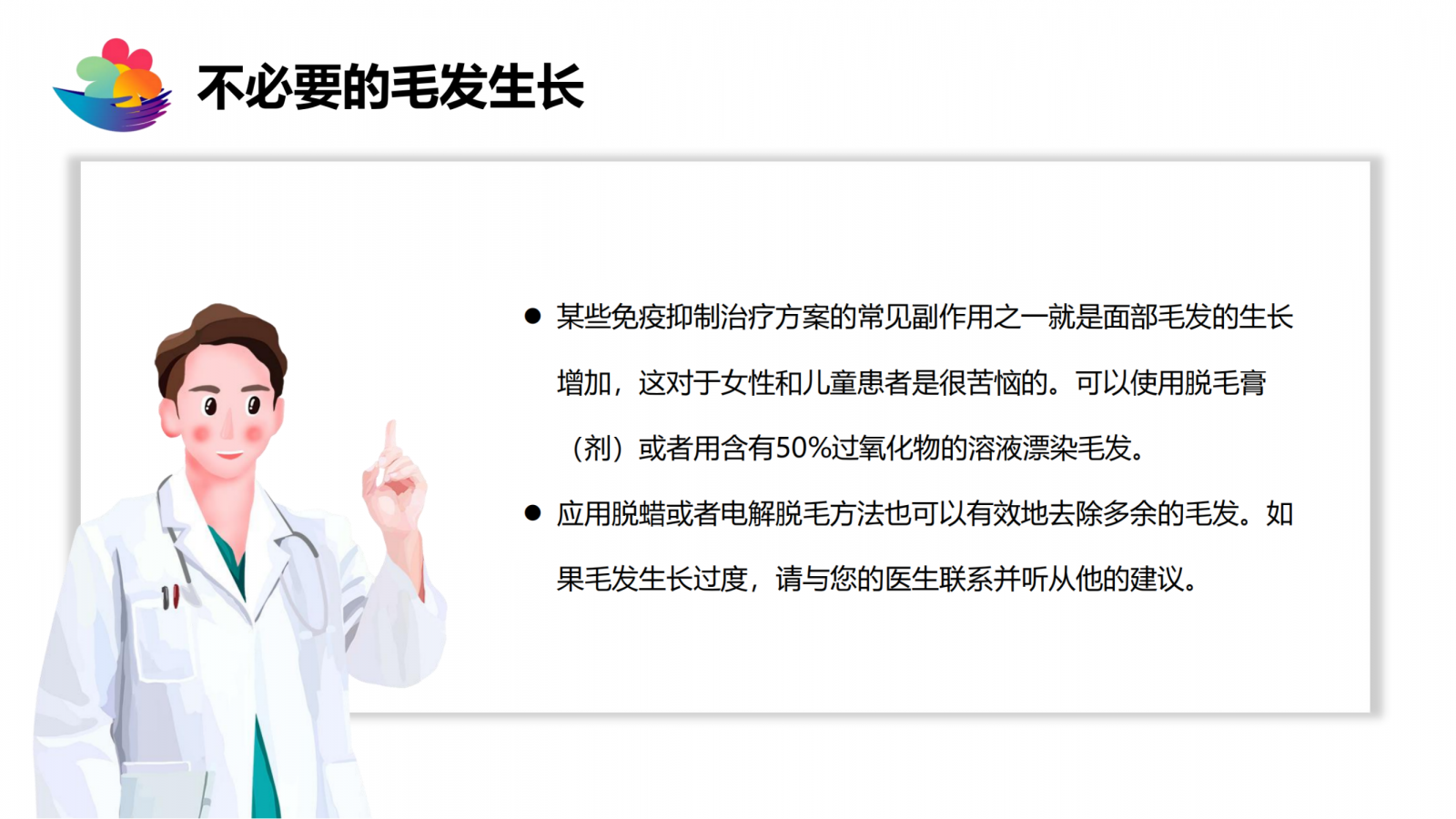 不必要的毛发生长

● 某些免疫抑制治疗方案的常见副作用之一就是面部毛发的生长增加，这对于女性和儿童患者是很苦恼的。可以使用脱毛膏（剂）或者用含有50%过氧化物的溶液漂染毛发。

● 应用脱蜡或者电解脱毛方法也可以有效地去除多余的毛发。如果毛发生长过度，请与您的医生联系并听从他的建议。